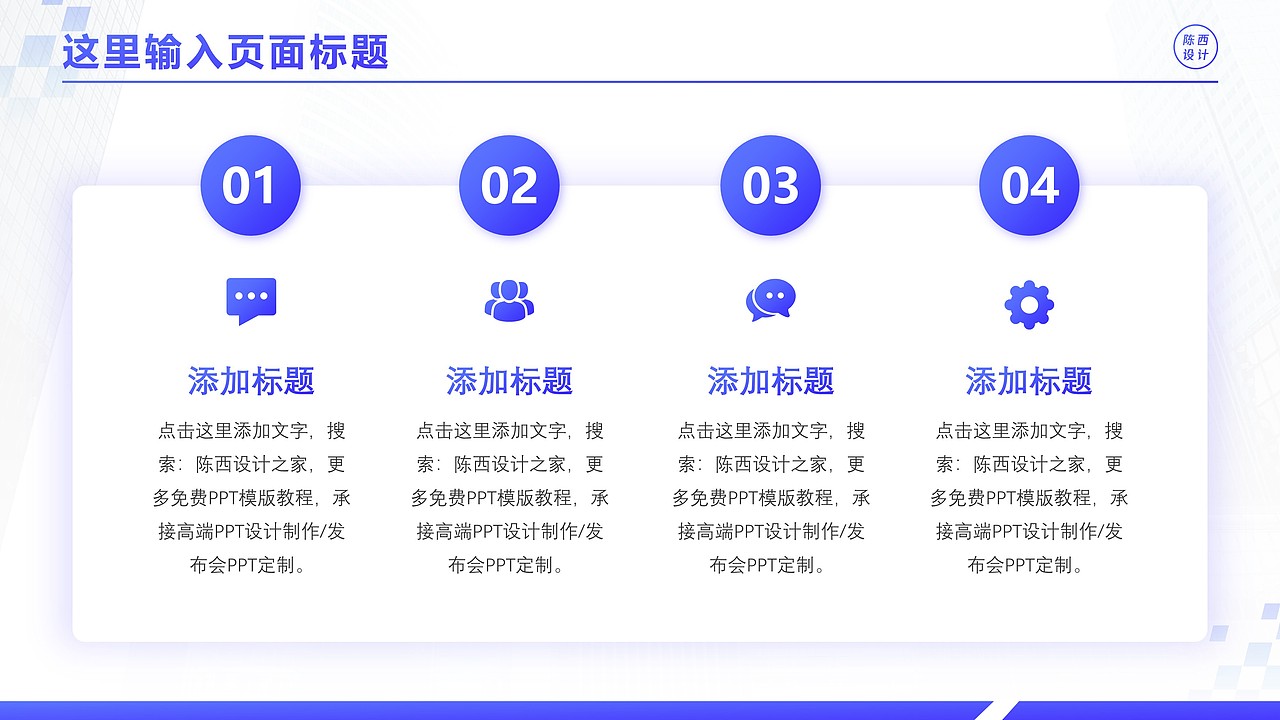 这里输入页面标题

陈西设计

01

添加标题

点击这里添加文字，搜索：陈西设计之家，更多免费PPT模版教程，承接高端PPT设计制作/发布会PPT定制。

02

添加标题

点击这里添加文字，搜索：陈西设计之家，更多免费PPT模版教程，承接高端PPT设计制作/发布会PPT定制。

03

添加标题

点击这里添加文字，搜索：陈西设计之家，更多免费PPT模版教程，承接高端PPT设计制作/发布会PPT定制。

04

添加标题

点击这里添加文字，搜索：陈西设计之家，更多免费PPT模版教程，承接高端PPT设计制作/发布会PPT定制。